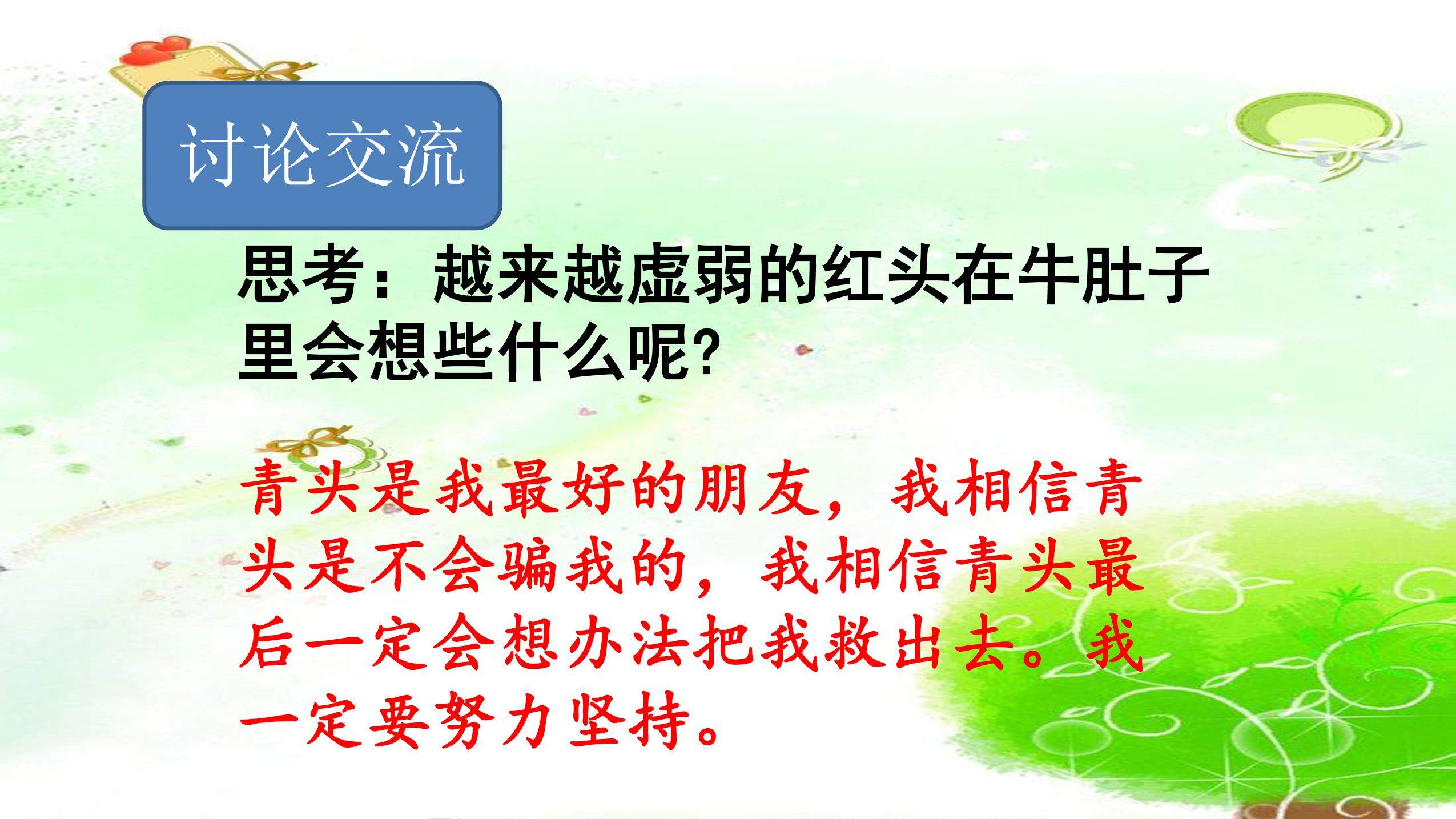 讨论交流

思考：越来越虚弱的红头在牛肚子里会想些什么呢?

青头是我最好的朋友，我相信青头是不会骗我的，我相信青头最后一定会想办法把我救出去。我一定要努力坚持。